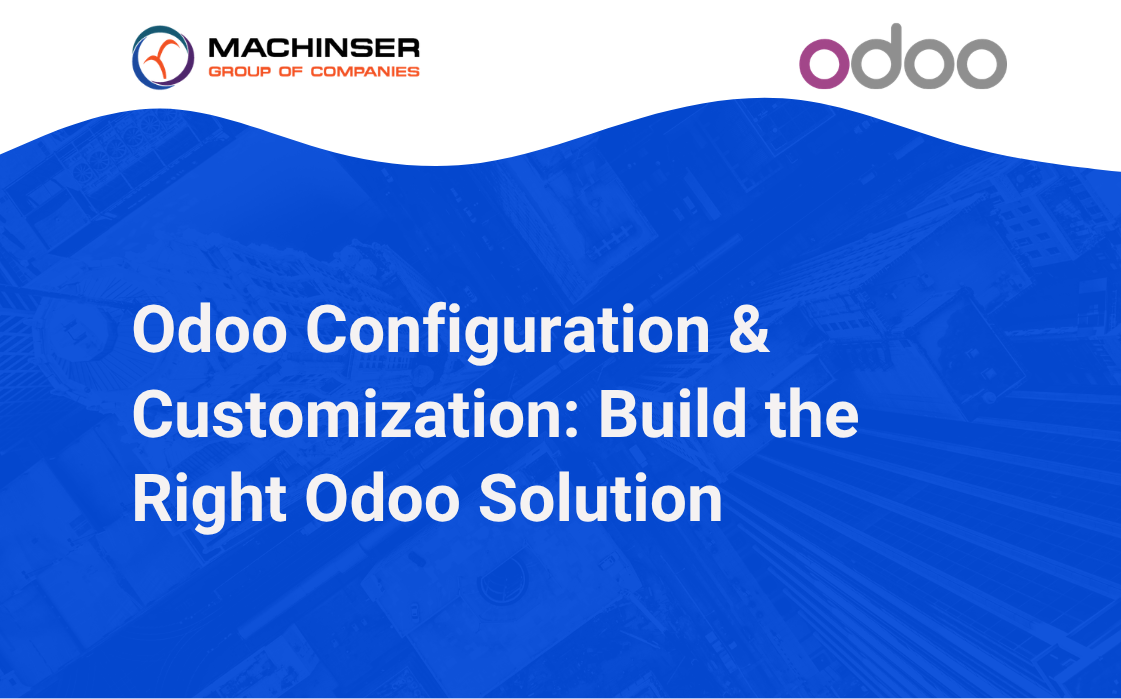 MACHINSER
GROUP OF COMPANIES

odoo

Odoo Configuration & Customization: Build the Right Odoo Solution